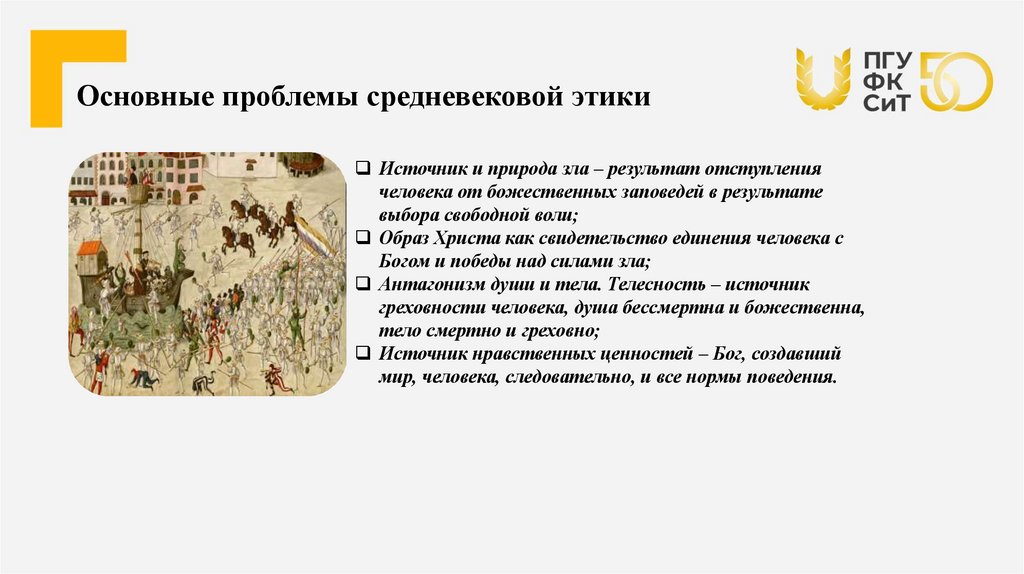 Основные проблемы средневековой этики

ПГУ
ФК
СиТ
50

❑ Источник и природа зла – результат отступления человека от божественных заповедей в результате выбора свободной воли;
❑ Образ Христа как свидетельство единения человека с Богом и победы над силами зла;
❑ Антагонизм души и тела. Телесность – источник греховности человека, душа бессмертна и божественна, тело смертно и греховно;
❑ Источник нравственных ценностей – Бог, создавший мир, человека, следовательно, и все нормы поведения.